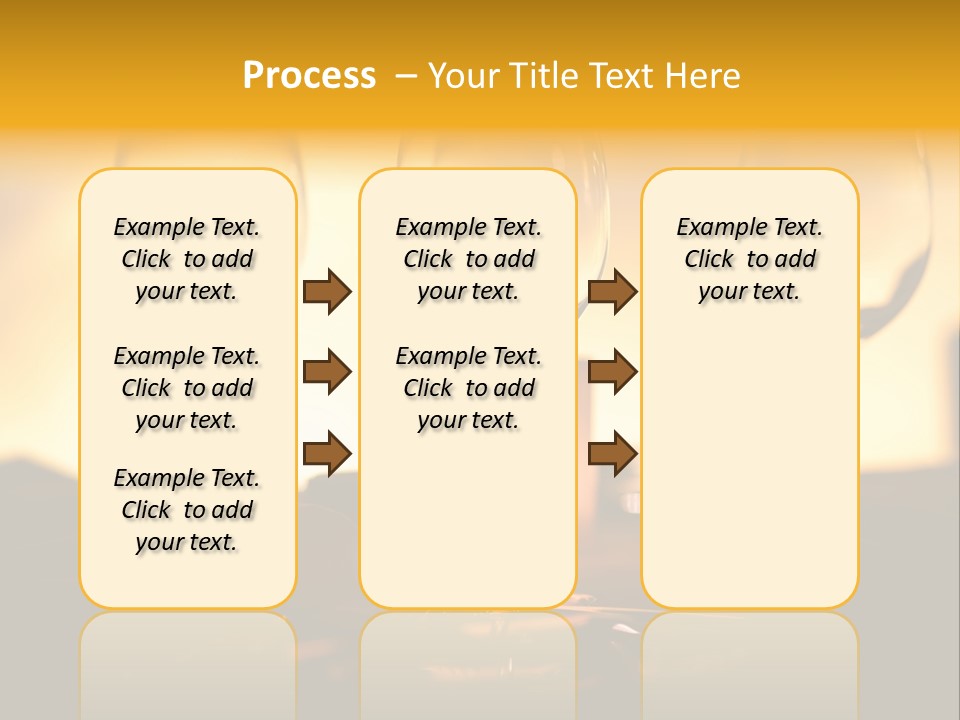 Process – Your Title Text Here

Example Text. Click to add your text.

Example Text. Click to add your text.

Example Text. Click to add your text.

Example Text. Click to add your text.

Example Text. Click to add your text.

Example Text. Click to add your text.